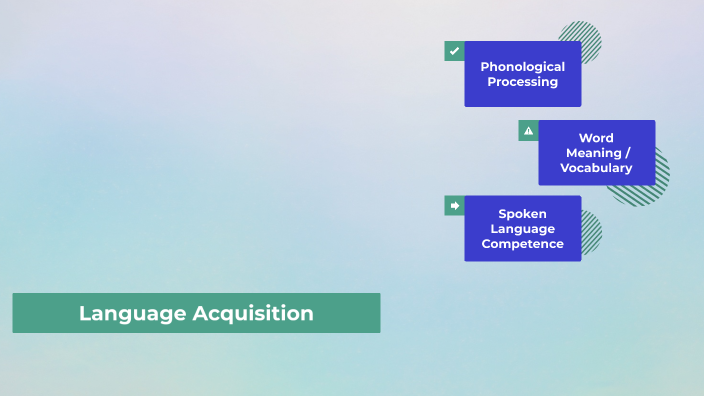 Phonological Processing

Word Meaning / Vocabulary

Spoken Language Competence

Language Acquisition